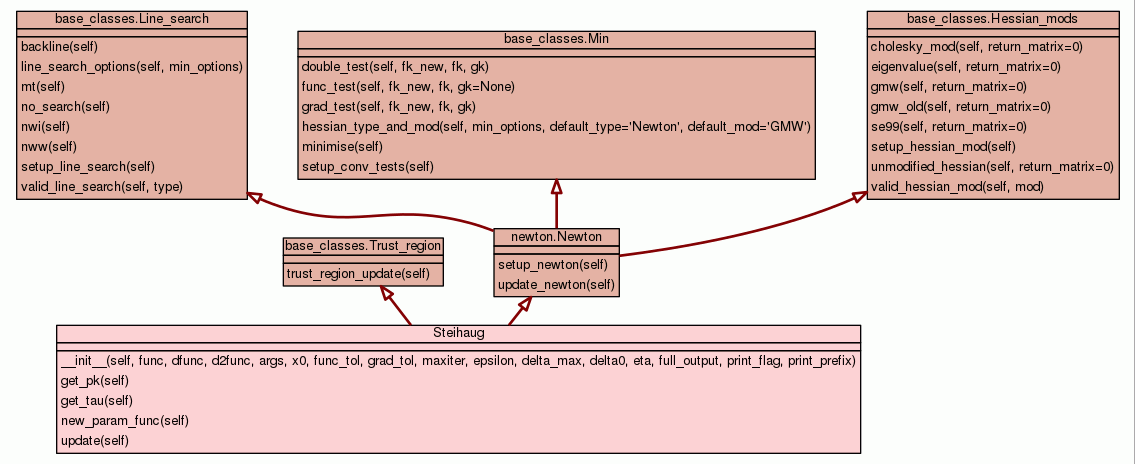 base_classes.Line_search

backline(self)
line_search_options(self, min_options)
mt(self)
no_search(self)
nwi(self)
nww(self)
setup_line_search(self)
valid_line_search(self, type)

base_classes.Min

double_test(self, fk_new, fk, gk)
func_test(self, fk_new, fk, gk=None)
grad_test(self, fk_new, fk, gk)
hessian_type_and_mod(self, min_options, default_type='Newton', default_mod='GMW')
minimise(self)
setup_conv_tests(self)

base_classes.Hessian_mods

cholesky_mod(self, return_matrix=0)
eigenvalue(self, return_matrix=0)
gmw(self, return_matrix=0)
gmw_old(self, return_matrix=0)
se99(self, return_matrix=0)
setup_hessian_mod(self)
unmodified_hessian(self, return_matrix=0)
valid_hessian_mod(self, mod)

base_classes.Trust_region

trust_region_update(self)

newton.Newton

setup_newton(self)
update_newton(self)

Steihaug

__init__(self, func, dfunc, d2func, args, x0, func_tol, grad_tol, maxiter, epsilon, delta_max, delta0, eta, full_output, print_flag, print_prefix)
get_pk(self)
get_tau(self)
new_param_func(self)
update(self)